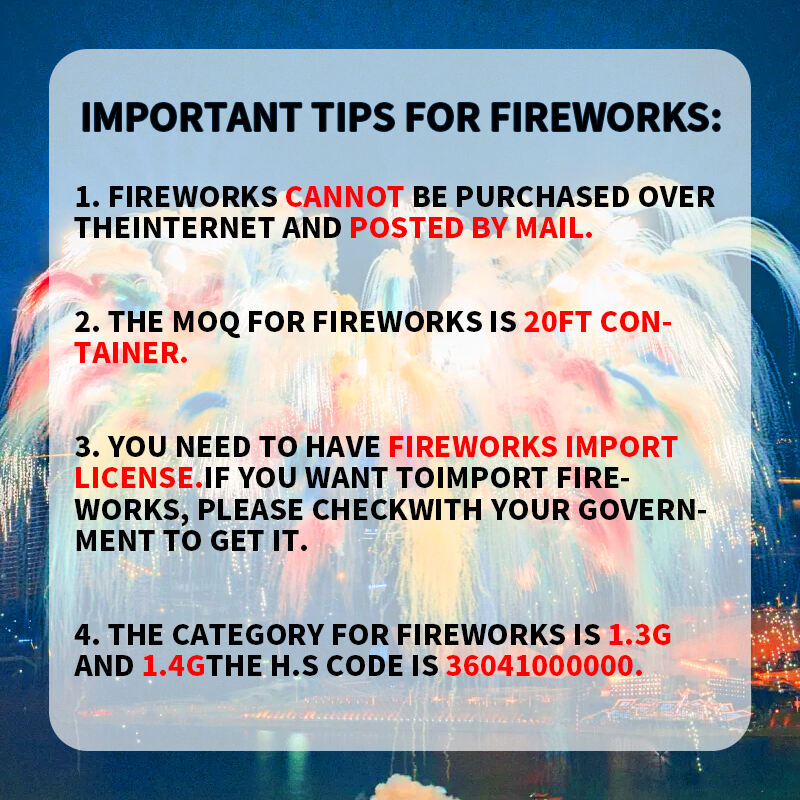 IMPORTANT TIPS FOR FIREWORKS:

1. FIREWORKS CANNOT BE PURCHASED OVER THEINTERNET AND POSTED BY MAIL.

2. THE MOQ FOR FIREWORKS IS 20FT CONTAINER.

3. YOU NEED TO HAVE FIREWORKS IMPORT LICENSE.IF YOU WANT TOIMPORT FIREWORKS, PLEASE CHECKWITH YOUR GOVERNMENT TO GET IT.

4. THE CATEGORY FOR FIREWORKS IS 1.3G AND 1.4GTHE H.S CODE IS 36041000000.